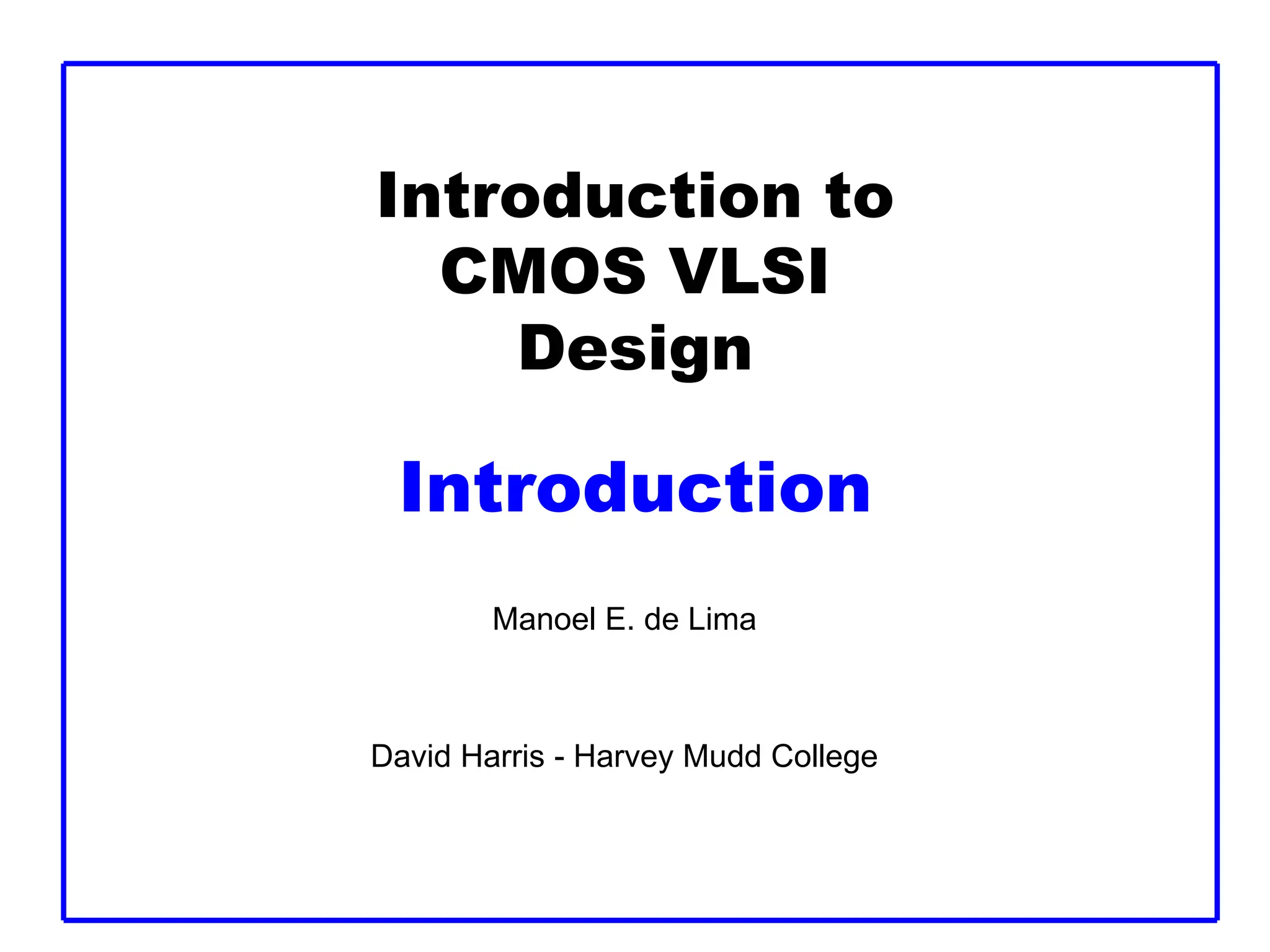 Introduction to CMOS VLSI Design

Introduction

Manoel E. de Lima

David Harris - Harvey Mudd College